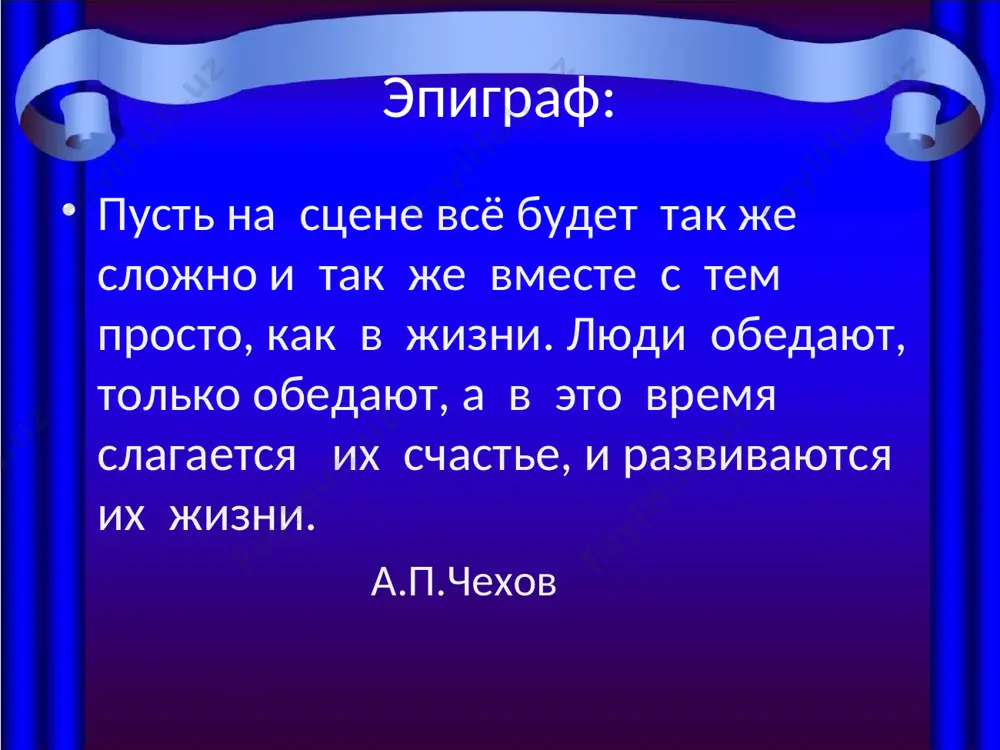 Эпиграф:

• Пусть на сцене всё будет так же сложно и так же вместе с тем просто, как в жизни. Люди обедают, только обедают, а в это время слагается их счастье, и развиваются их жизни.

А.П.Чехов